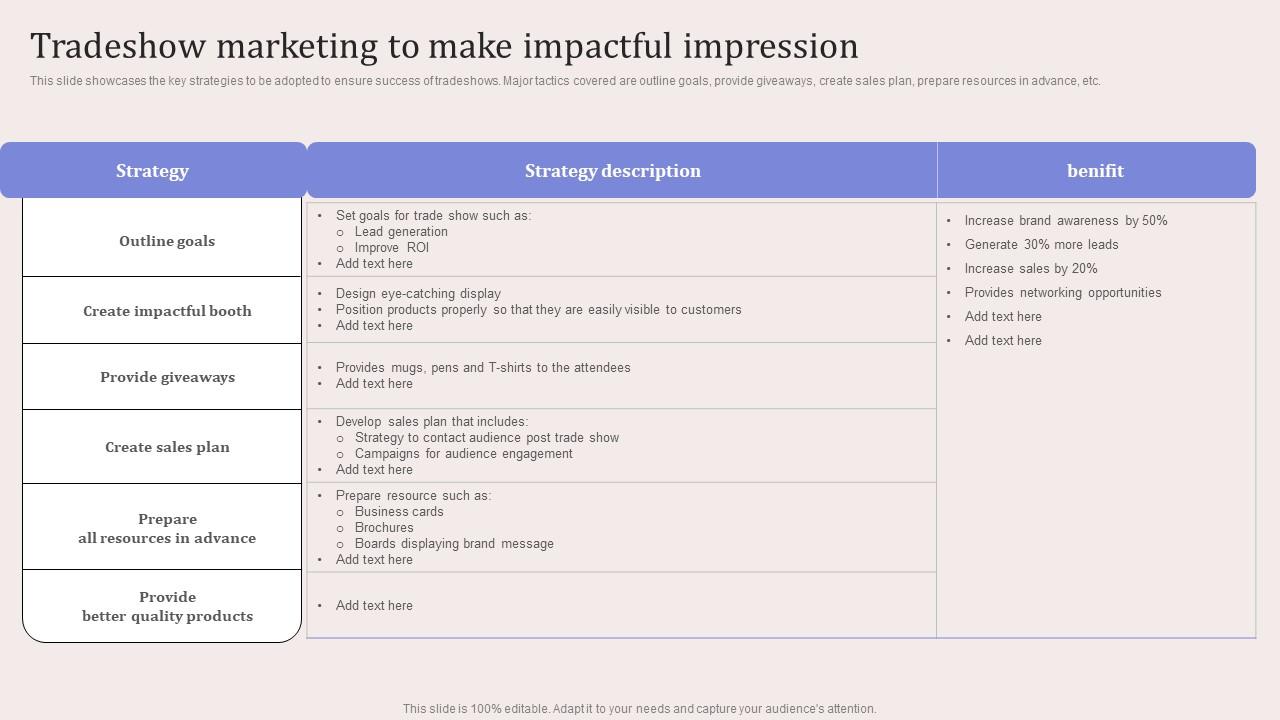 Tradeshow marketing to make impactful impression

This slide showcases the key strategies to be adopted to ensure success of tradeshows. Major tactics covered are outline goals, provide giveaways, create sales plan, prepare resources in advance, etc.

| Strategy | Strategy description | benifit |
|---|---|---|
| Outline goals | • Set goals for trade show such as: ○ Lead generation ○ Improve ROI • Add text here | • Increase brand awareness by 50% • Generate 30% more leads • Increase sales by 20% • Provides networking opportunities • Add text here • Add text here |
| Create impactful booth | • Design eye-catching display • Position products properly so that they are easily visible to customers • Add text here | |
| Provide giveaways | • Provides mugs, pens and T-shirts to the attendees • Add text here | |
| Create sales plan | • Develop sales plan that includes: ○ Strategy to contact audience post trade show ○ Campaigns for audience engagement • Add text here | |
| Prepare all resources in advance | • Prepare resource such as: ○ Business cards ○ Brochures ○ Boards displaying brand message • Add text here | |
| Provide better quality products | • Add text here | |

This slide is 100% editable. Adapt it to your needs and capture your audience's attention.